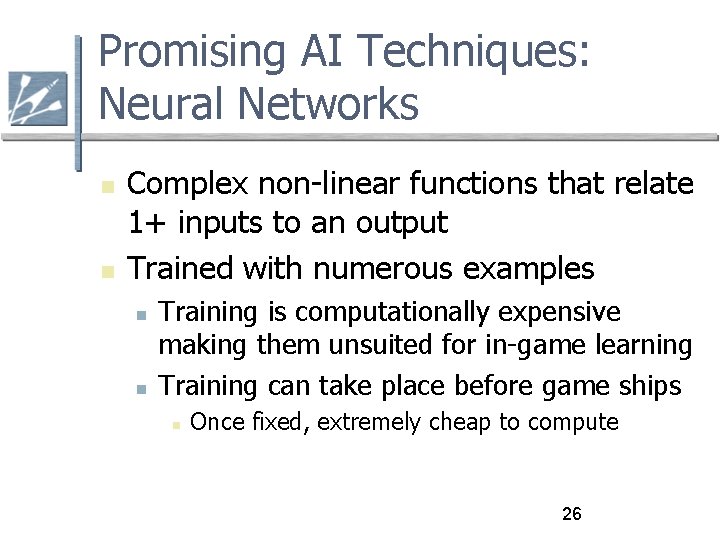 Promising AI Techniques: Neural Networks

Complex non-linear functions that relate 1+ inputs to an output

Trained with numerous examples

Training is computationally expensive making them unsuited for in-game learning

Training can take place before game ships

Once fixed, extremely cheap to compute

26